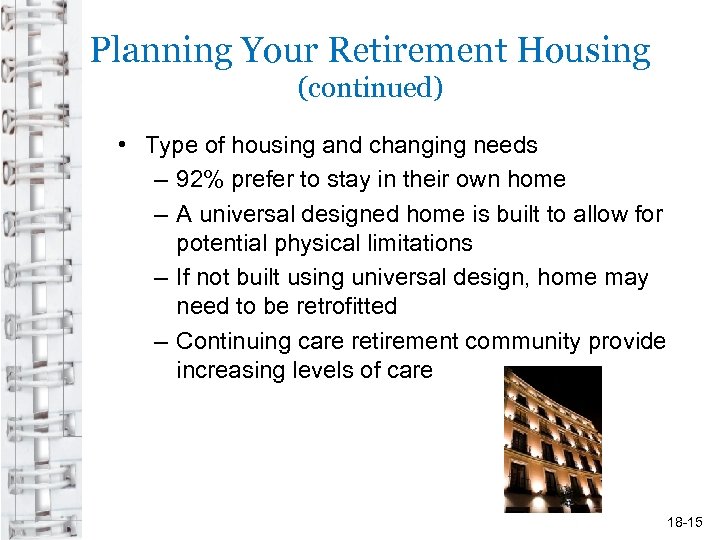 Planning Your Retirement Housing
(continued)

• Type of housing and changing needs
– 92% prefer to stay in their own home
– A universal designed home is built to allow for potential physical limitations
– If not built using universal design, home may need to be retrofitted
– Continuing care retirement community provide increasing levels of care

18-15